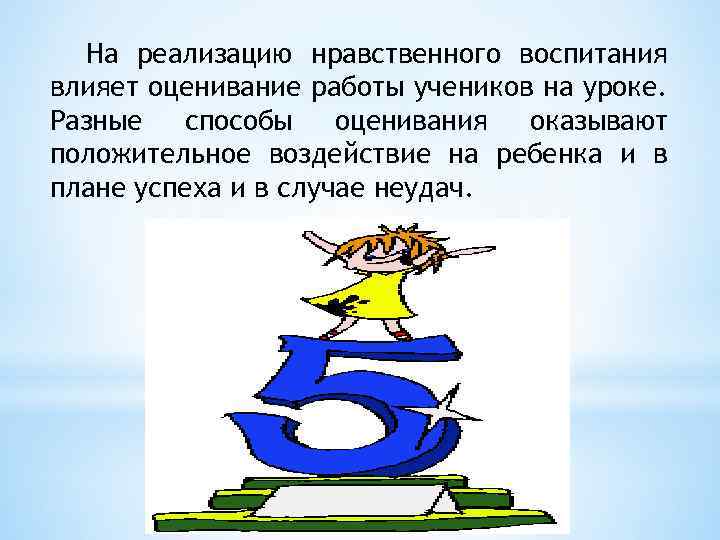 На реализацию нравственного воспитания влияет оценивание работы учеников на уроке. Разные способы оценивания оказывают положительное воздействие на ребенка и в плане успеха и в случае неудач.

5